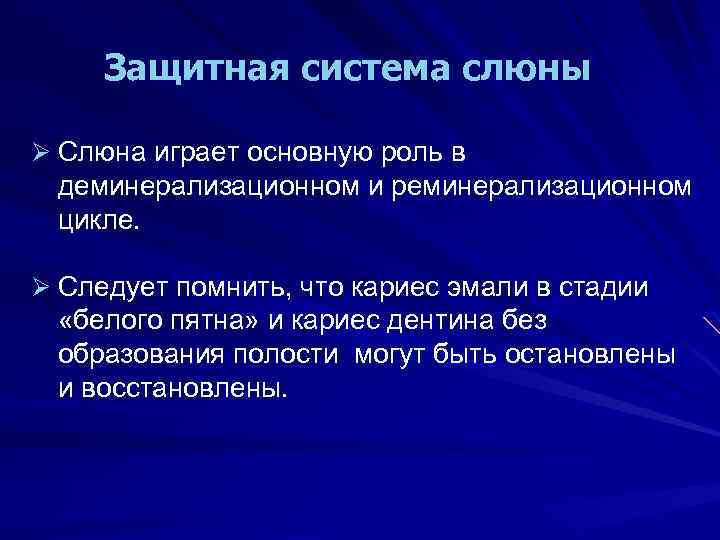 Защитная система слюны

➢ Слюна играет основную роль в деминерализационном и реминерализационном цикле.

➢ Следует помнить, что кариес эмали в стадии «белого пятна» и кариес дентина без образования полости могут быть остановлены и восстановлены.